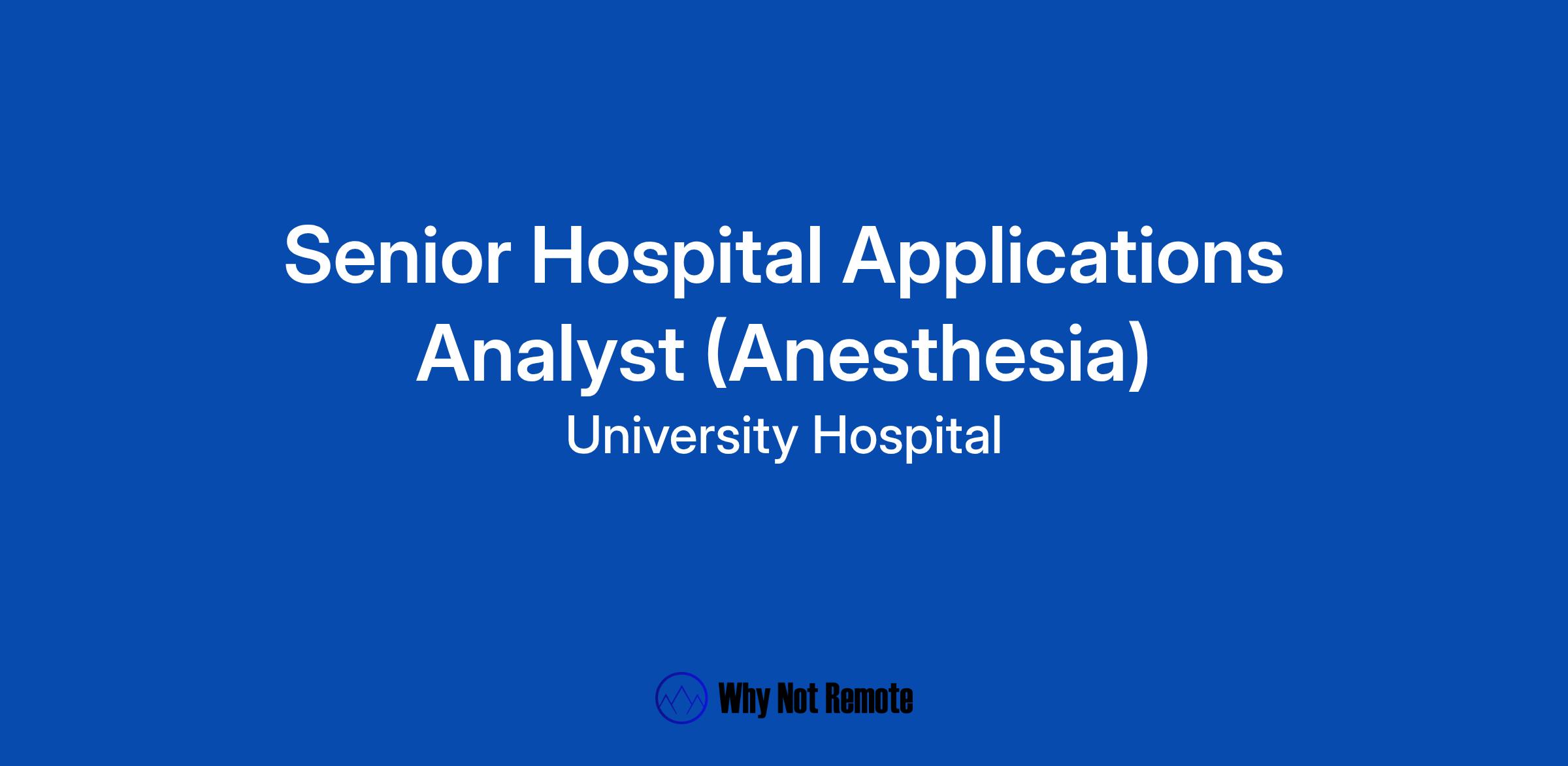 Senior Hospital Applications Analyst (Anesthesia)

University Hospital

Why Not Remote